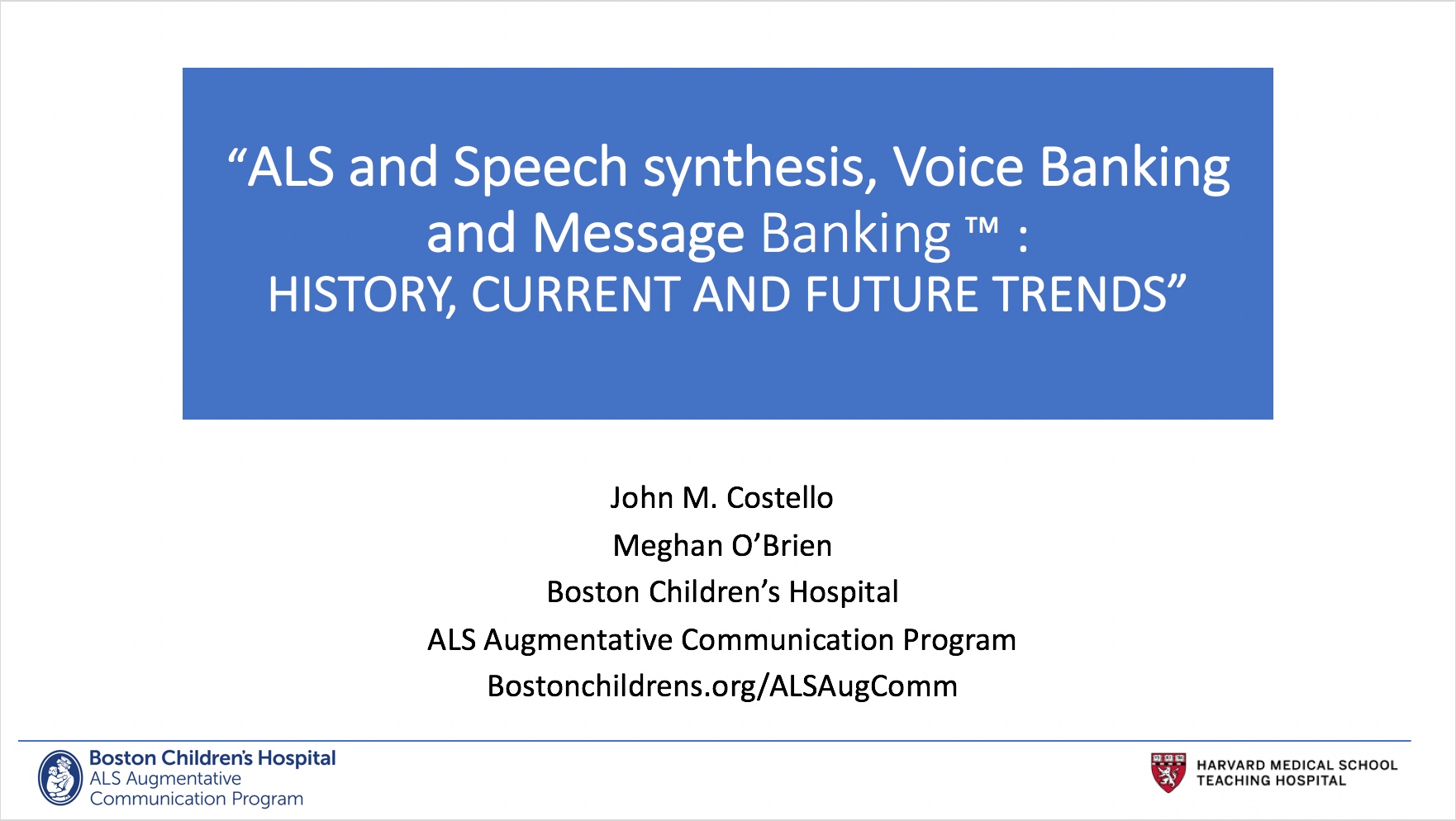 “ALS and Speech synthesis, Voice Banking and Message Banking ™ :
HISTORY, CURRENT AND FUTURE TRENDS”

John M. Costello
Meghan O’Brien
Boston Children’s Hospital
ALS Augmentative Communication Program
Bostonchildrens.org/ALSAugComm

Boston Children's Hospital
ALS Augmentative Communication Program

HARVARD MEDICAL SCHOOL
TEACHING HOSPITAL